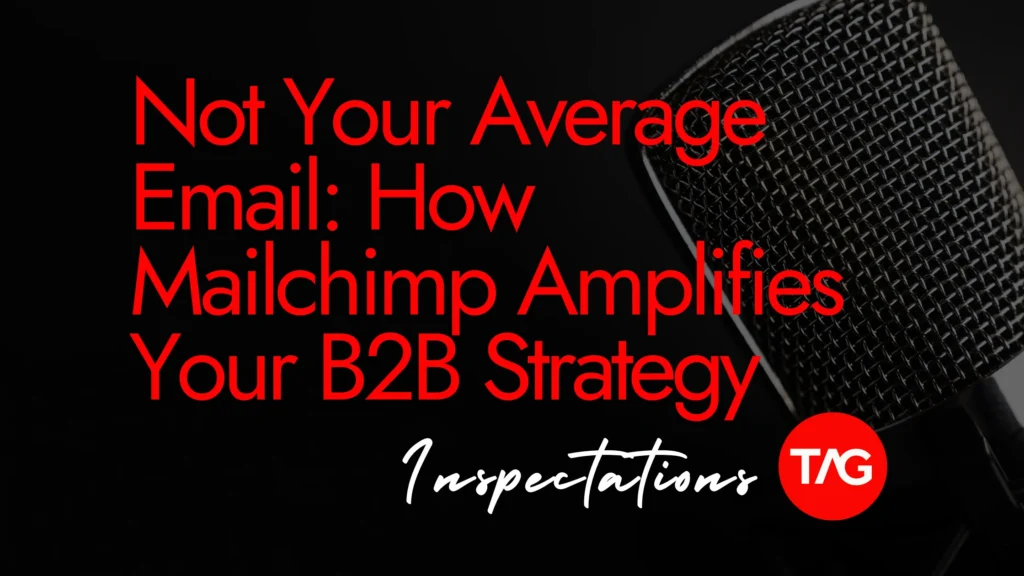 Not Your Average Email: How Mailchimp Amplifies Your B2B Strategy

Inspectations TAG